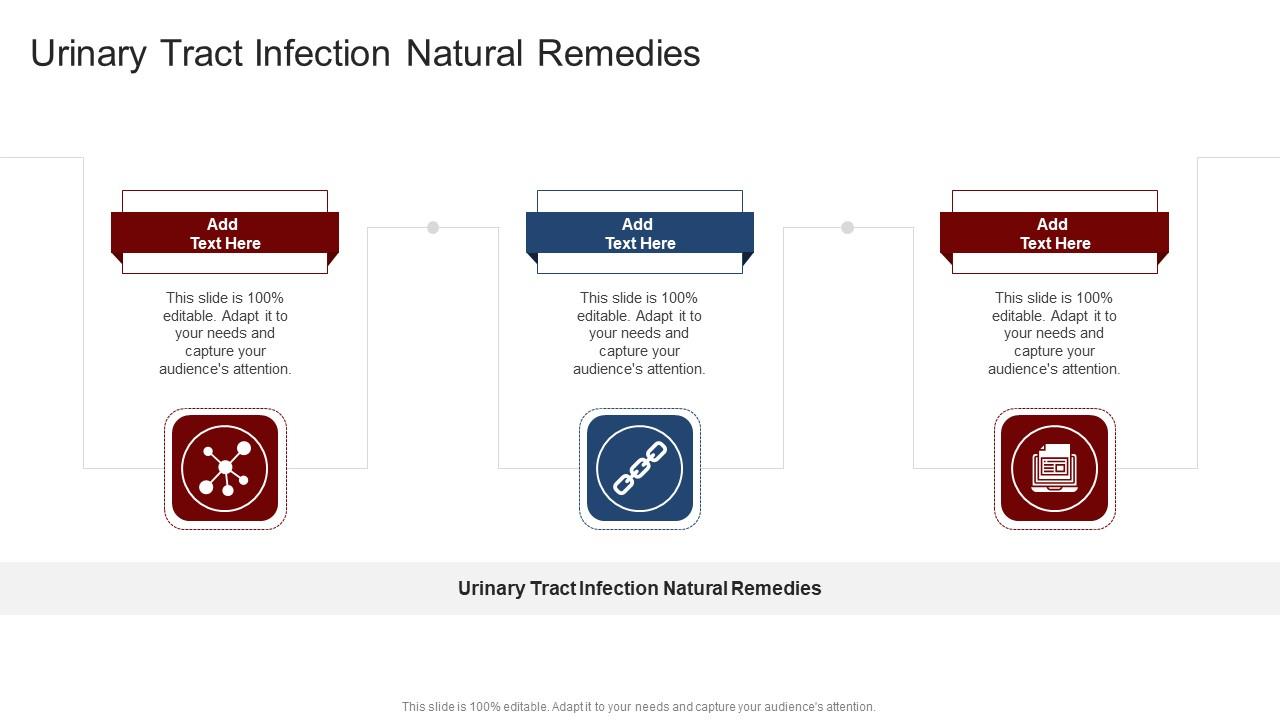 Urinary Tract Infection Natural Remedies

Add Text Here

This slide is 100% editable. Adapt it to your needs and capture your audience's attention.

Add Text Here

This slide is 100% editable. Adapt it to your needs and capture your audience's attention.

Add Text Here

This slide is 100% editable. Adapt it to your needs and capture your audience's attention.

Urinary Tract Infection Natural Remedies

This slide is 100% editable. Adapt it to your needs and capture your audience's attention.